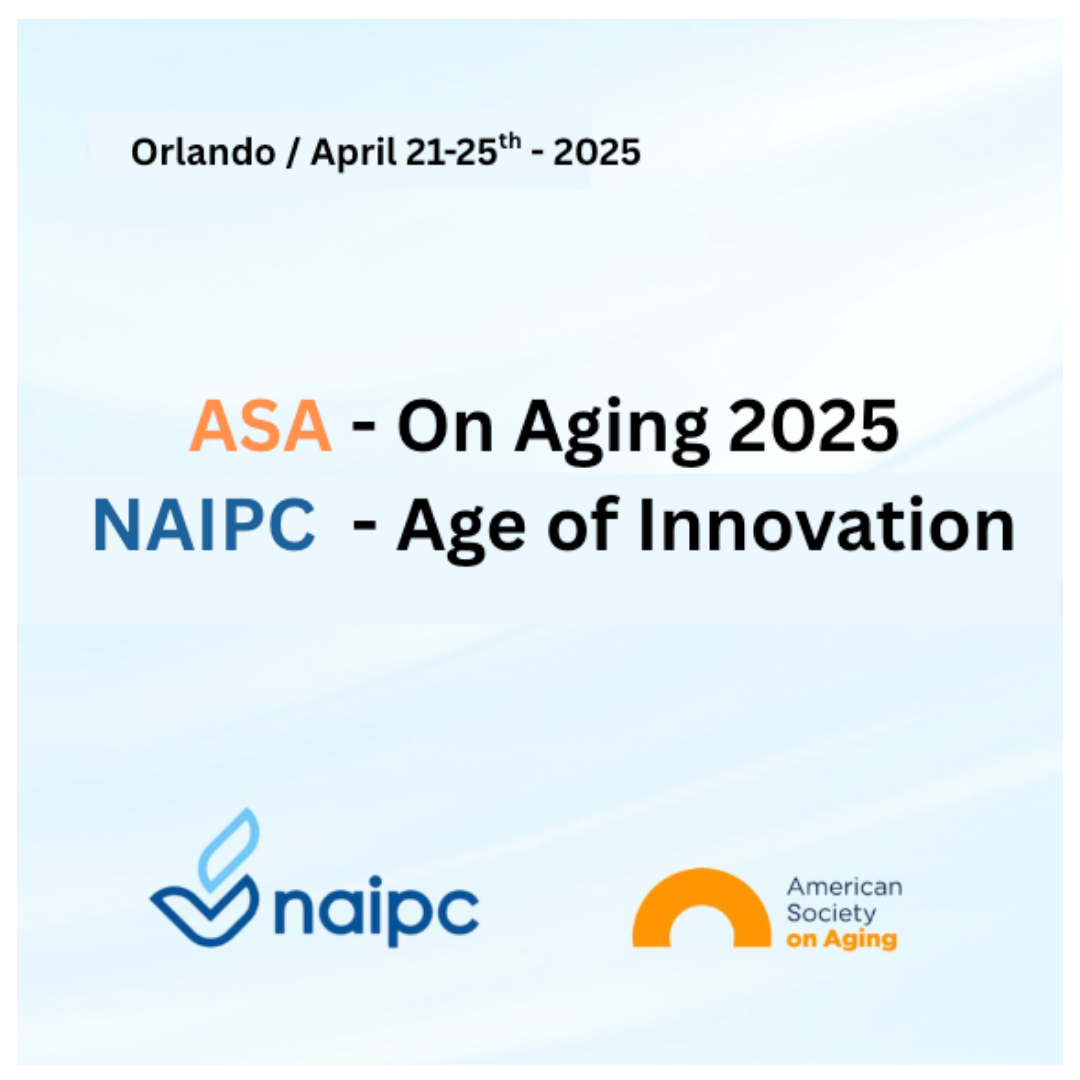 Orlando / April 21-25$^{th}$ - 2025

ASA - On Aging 2025
NAIPC - Age of Innovation

naipc

American Society on Aging